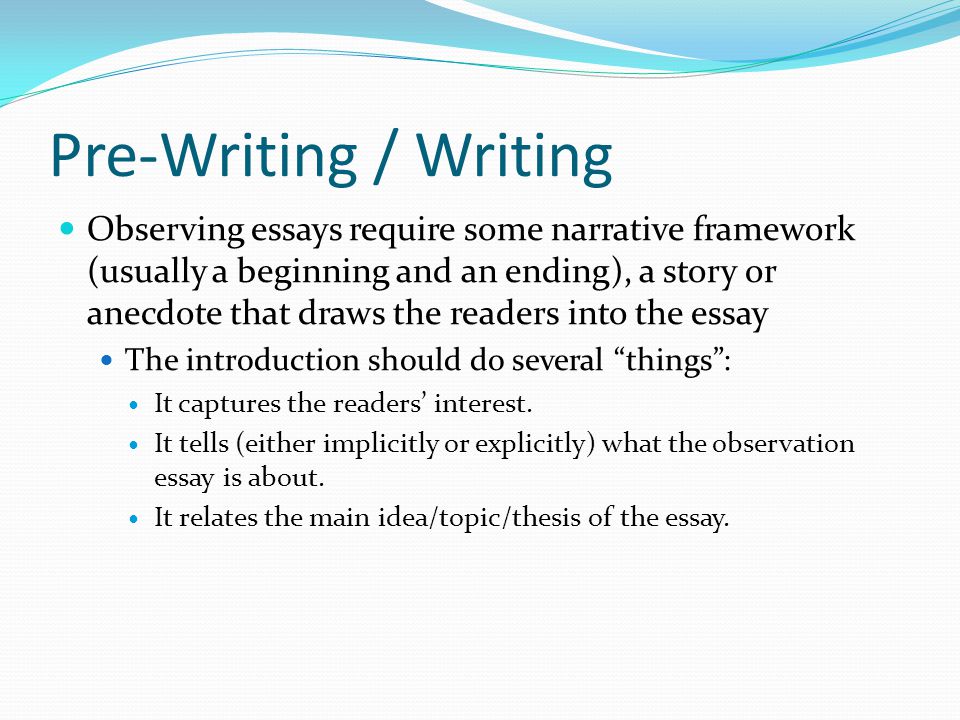 Pre-Writing / Writing

- Observing essays require some narrative framework (usually a beginning and an ending), a story or anecdote that draws the readers into the essay
  - The introduction should do several “things”:
    - It captures the readers’ interest.
    - It tells (either implicitly or explicitly) what the observation essay is about.
    - It relates the main idea/topic/thesis of the essay.